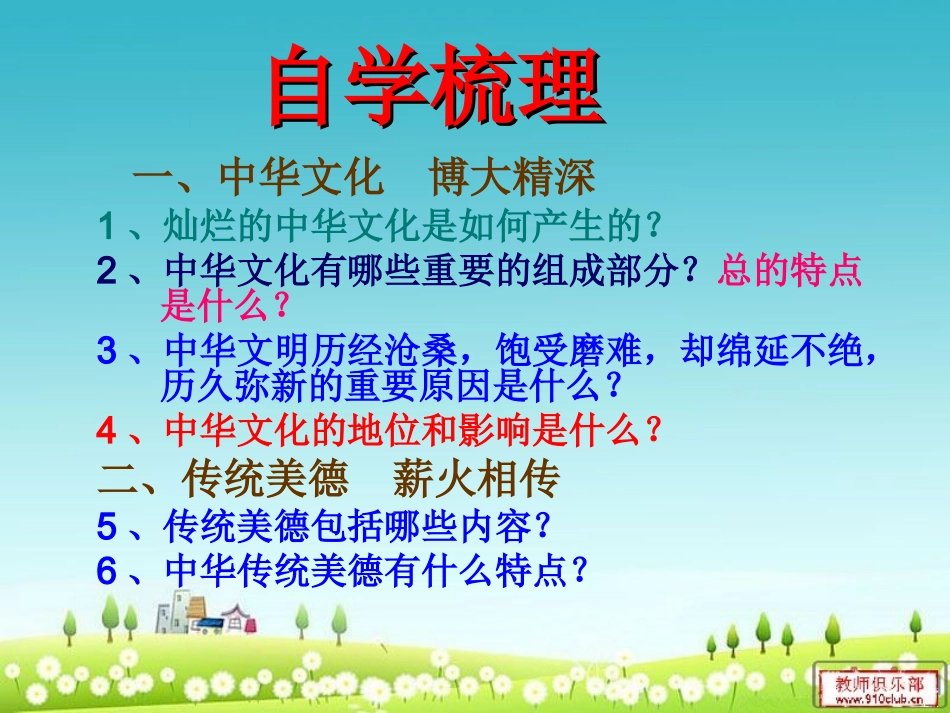 自学梳理

一、中华文化　博大精深

1、灿烂的中华文化是如何产生的？

2、中华文化有哪些重要的组成部分？总的特点是什么？

3、中华文明历经沧桑，饱受磨难，却绵延不绝，历久弥新的重要原因是什么？

4、中华文化的地位和影响是什么？

二、传统美德　薪火相传

5、传统美德包括哪些内容？

6、中华传统美德有什么特点？

教师俱乐部
www.910club.cn